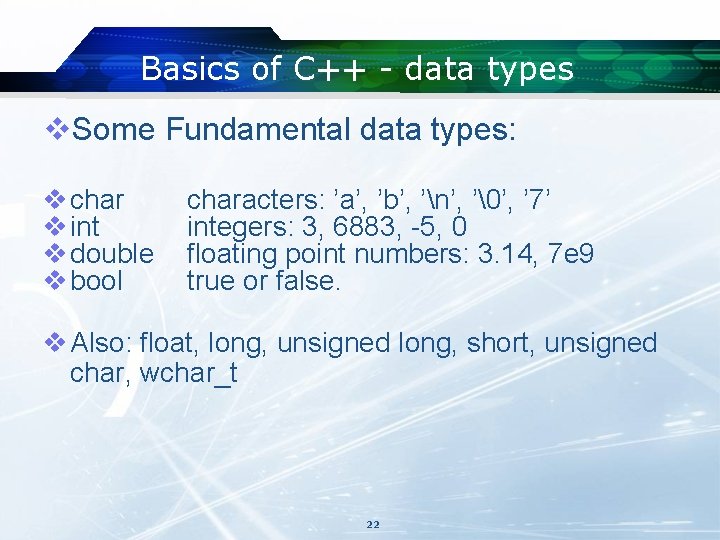 Basics of C++ - data types

❖Some Fundamental data types:

❖char characters: ’a’, ’b’, ’\n’, ’\0’, ’7’
❖int integers: 3, 6883, -5, 0
❖double floating point numbers: 3.14, 7e9
❖bool true or false.

❖Also: float, long, unsigned long, short, unsigned char, wchar_t

22